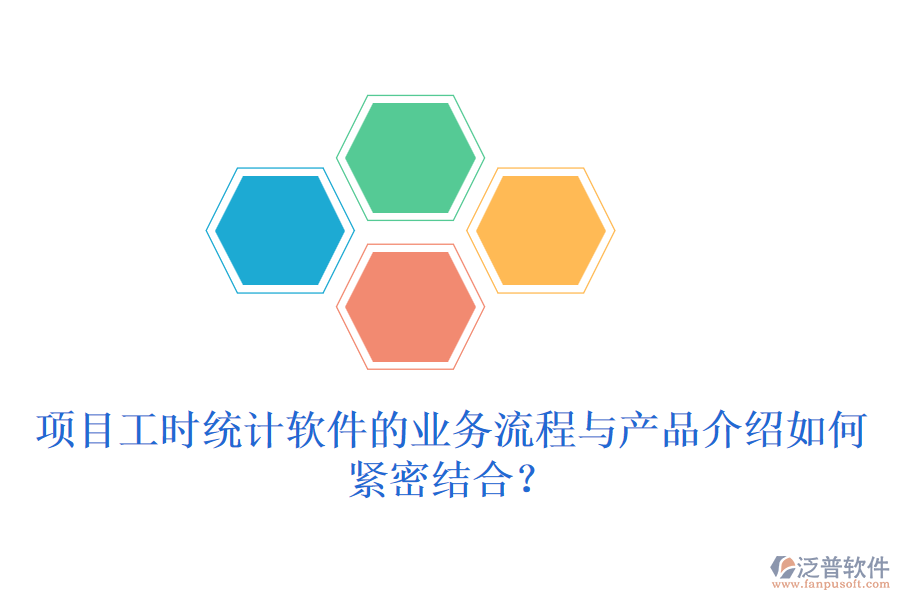 项目工时统计软件的业务流程与产品介绍如何紧密结合？

泛普软件
www.fanpusoft.com